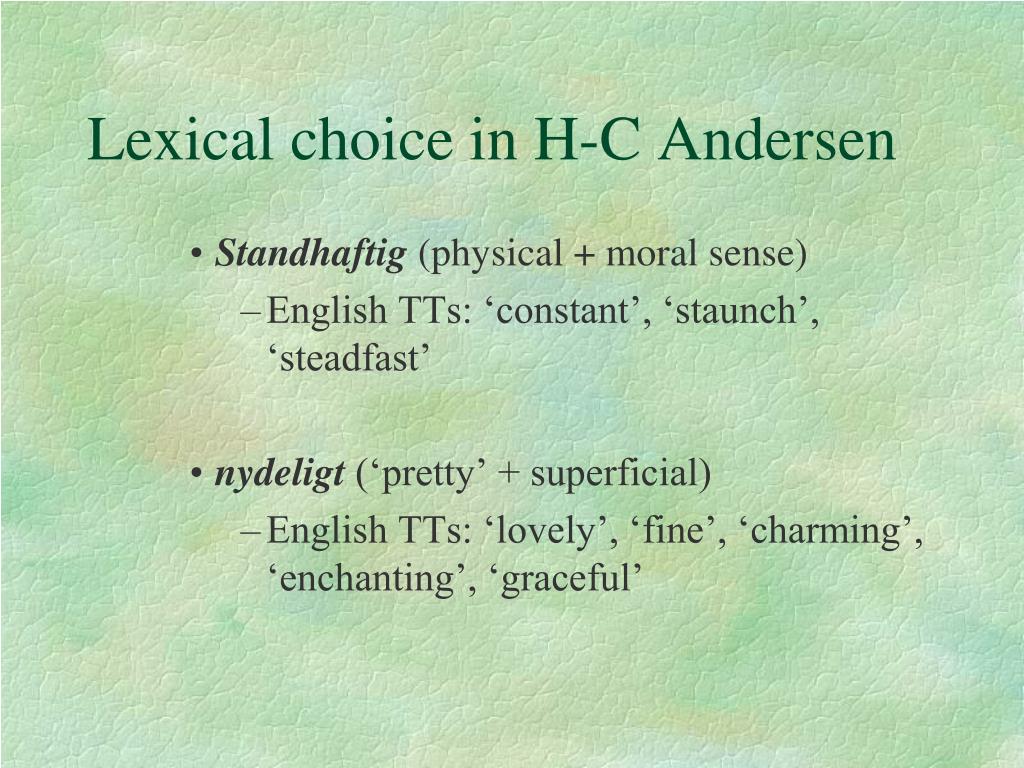 Lexical choice in H-C Andersen

• Standhaftig (physical + moral sense)
– English TTs: ‘constant’, ‘staunch’, ‘steadfast’

• nydeligt (‘pretty’ + superficial)
– English TTs: ‘lovely’, ‘fine’, ‘charming’, ‘enchanting’, ‘graceful’